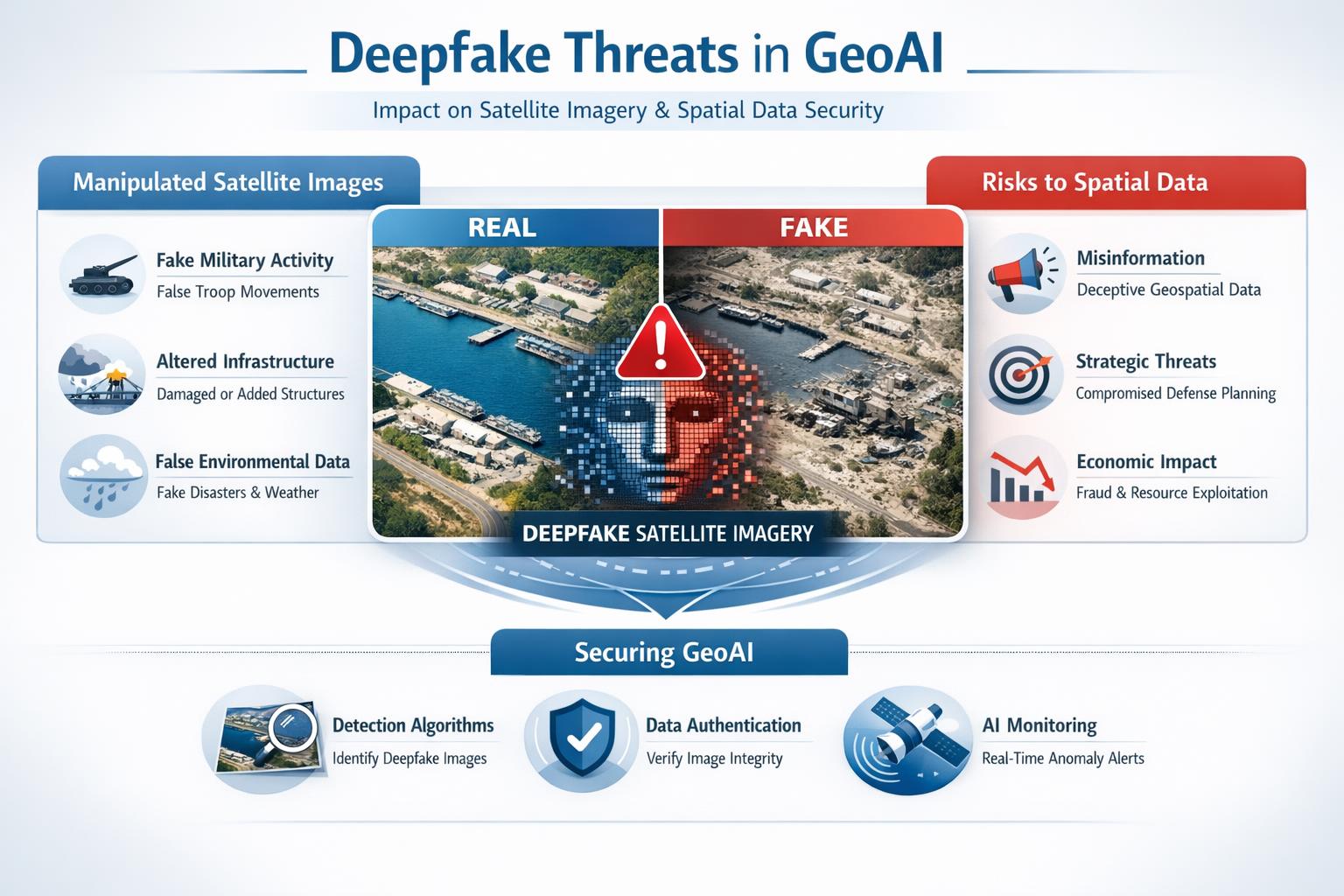 Deepfake Threats in GeoAI

Impact on Satellite Imagery & Spatial Data Security

Manipulated Satellite Images

Fake Military Activity
False Troop Movements

Altered Infrastructure
Damaged or Added Structures

False Environmental Data
Fake Disasters & Weather

REAL

FAKE

DEEPFAKE SATELLITE IMAGERY

Risks to Spatial Data

Misinformation
Deceptive Geospatial Data

Strategic Threats
Compromised Defense Planning

Economic Impact
Fraud & Resource Exploitation

Securing GeoAI

Detection Algorithms
Identify Deepfake Images

Data Authentication
Verify Image Integrity

AI Monitoring
Real-Time Anomaly Alerts